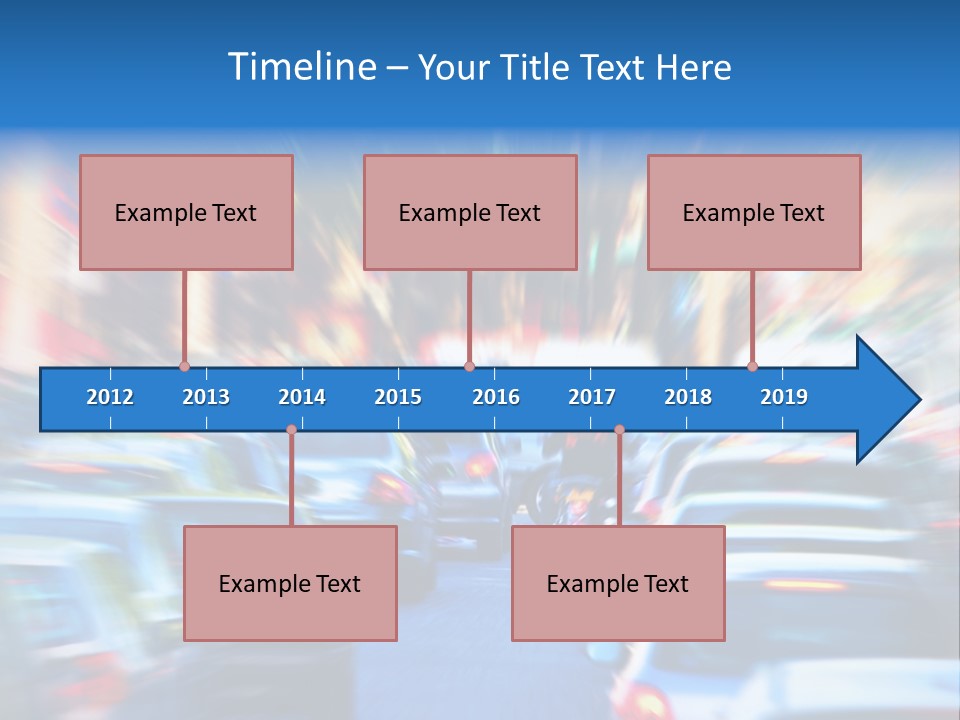 Timeline – Your Title Text Here

Example Text

Example Text

Example Text

2012 2013 2014 2015 2016 2017 2018 2019

Example Text

Example Text